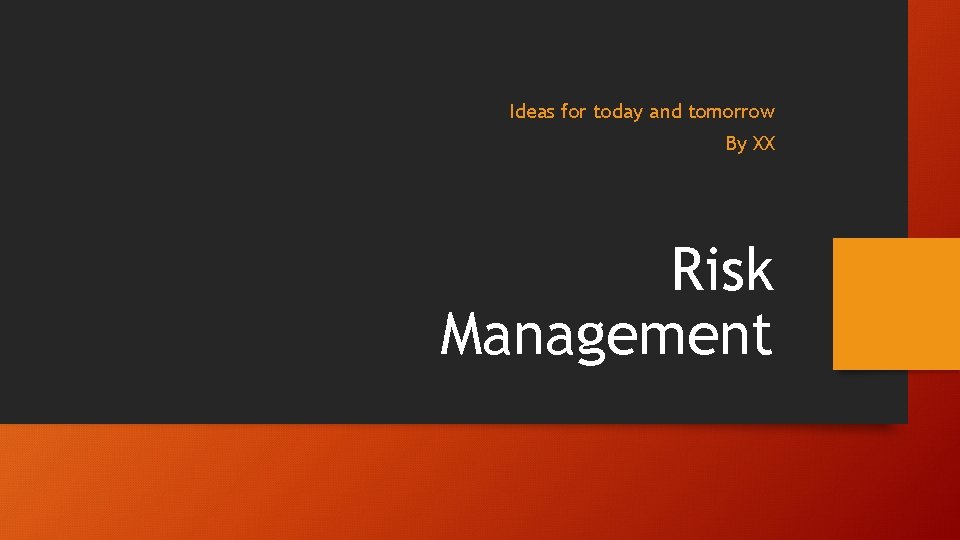 Ideas for today and tomorrow
By XX

Risk Management